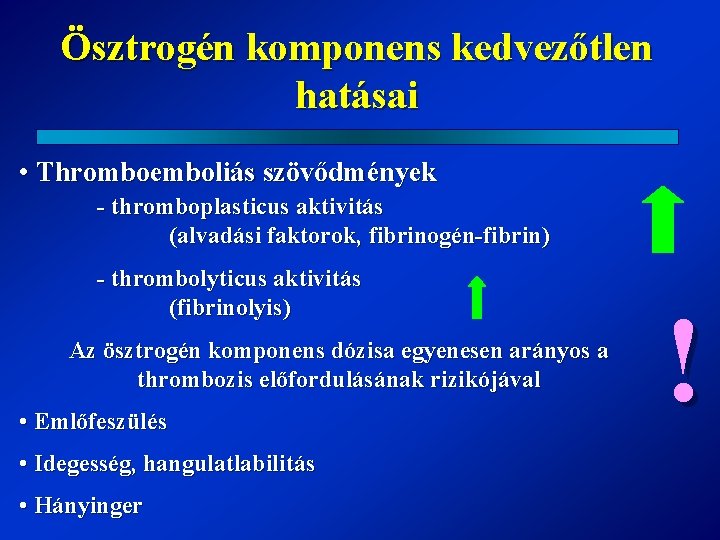 Ösztrogén komponens kedvezőtlen hatásai

• Thromboemboliás szövődmények

- thromboplasticus aktivitás (alvadási faktorok, fibrinogén-fibrin)

- thrombolyticus aktivitás (fibrinolyis)

Az ösztrogén komponens dózisa egyenesen arányos a thrombozis előfordulásának rizikójával

!

• Emlőfeszülés

• Idegesség, hangulatlabilitás

• Hányinger